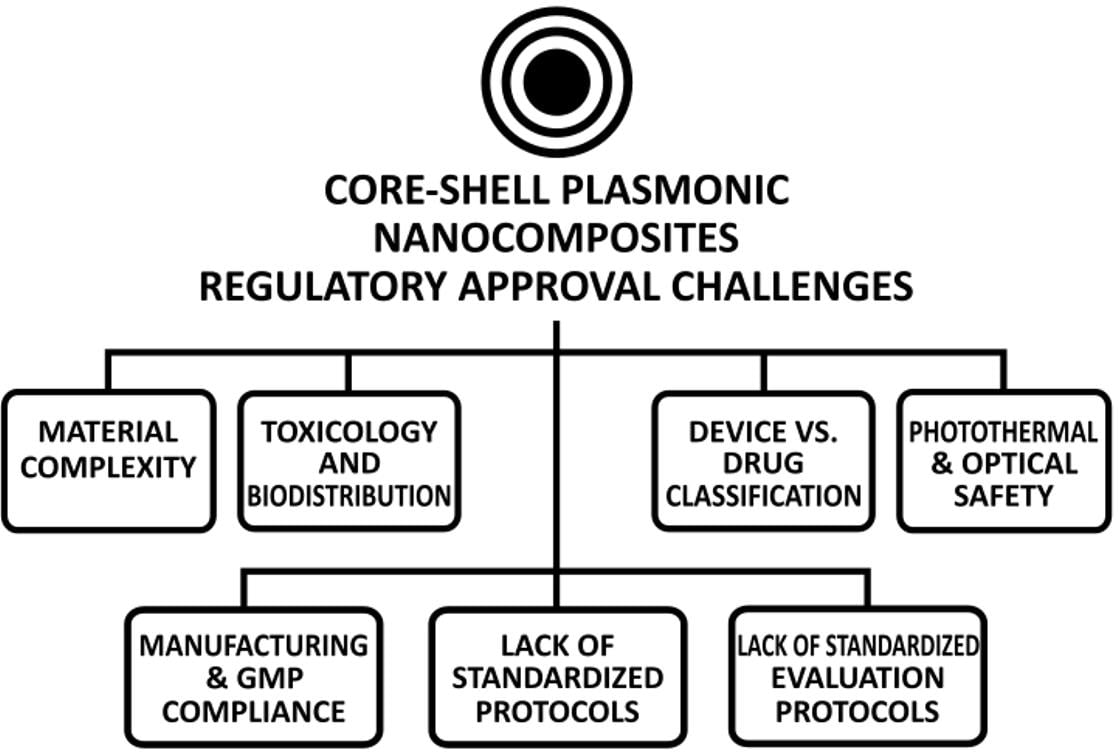 CORE-SHELL PLASMONIC NANOCOMPOSITES REGULATORY APPROVAL CHALLENGES

MATERIAL COMPLEXITY

TOXICOLOGY AND BIODISTRIBUTION

DEVICE VS. DRUG CLASSIFICATION

PHOTOTHERMAL & OPTICAL SAFETY

MANUFACTURING & GMP COMPLIANCE

LACK OF STANDARDIZED PROTOCOLS

LACK OF STANDARDIZED EVALUATION PROTOCOLS